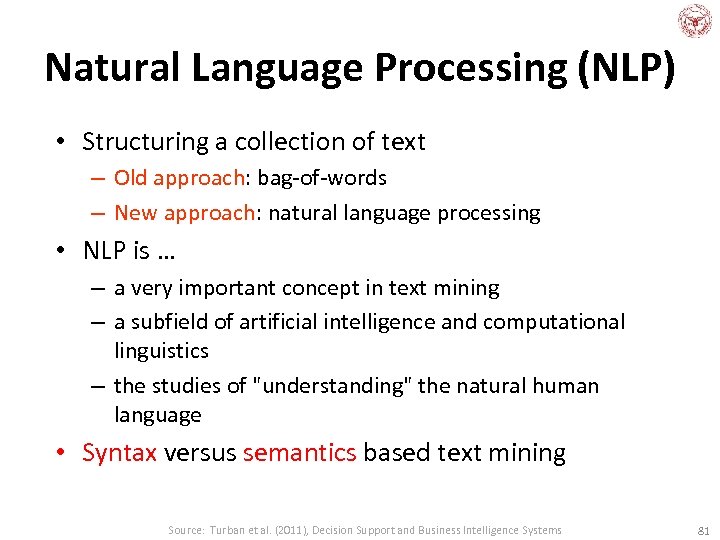 Natural Language Processing (NLP)

• Structuring a collection of text
– Old approach: bag-of-words
– New approach: natural language processing

• NLP is …
– a very important concept in text mining
– a subfield of artificial intelligence and computational linguistics
– the studies of "understanding" the natural human language

• Syntax versus semantics based text mining

Source: Turban et al. (2011), Decision Support and Business Intelligence Systems

81